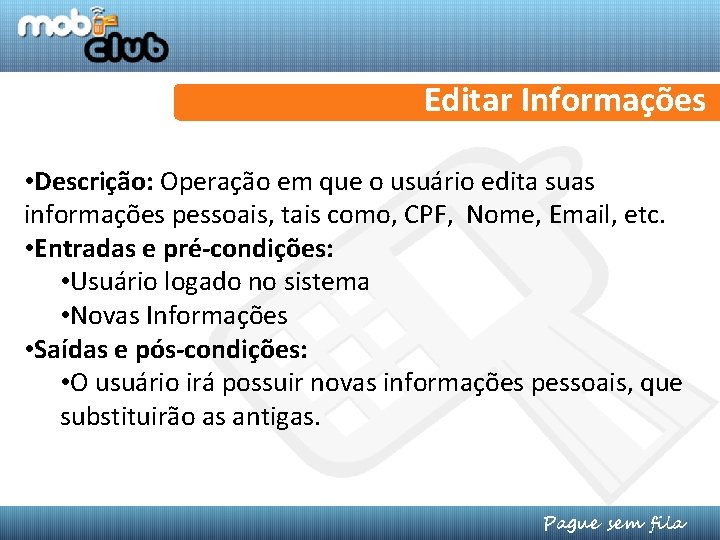 mobi club

Editar Informações

•Descrição: Operação em que o usuário edita suas informações pessoais, tais como, CPF, Nome, Email, etc.
•Entradas e pré-condições:
•Usuário logado no sistema
•Novas Informações
•Saídas e pós-condições:
•O usuário irá possuir novas informações pessoais, que substituirão as antigas.

Pague sem fila